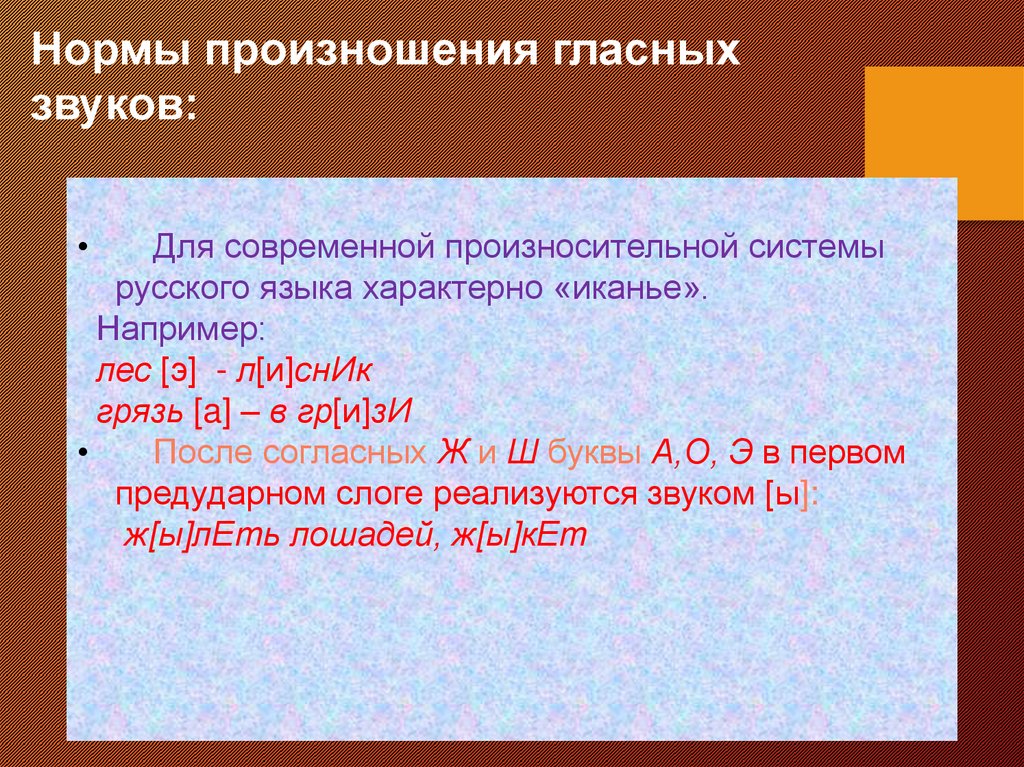 Нормы произношения гласных звуков:

• Для современной произносительной системы русского языка характерно «иканье».

Например:

лес [э] - л[и]снИк

грязь [а] – в гр[и]зИ

• После согласных Ж и Ш буквы А,О, Э в первом предударном слоге реализуются звуком [ы]:

ж[ы]лЕть лошадей, ж[ы]кЕт